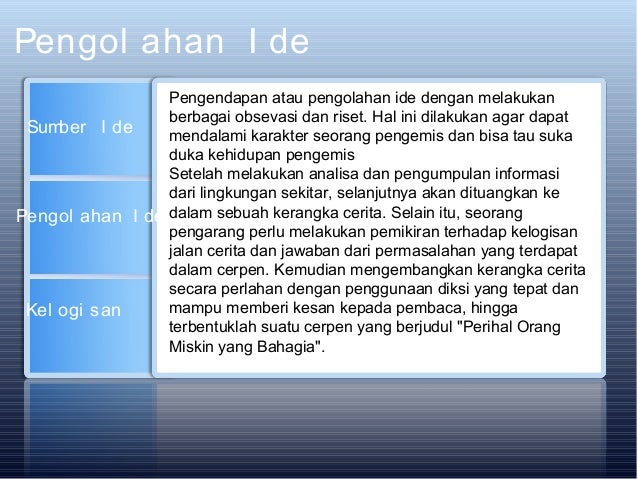 Pengol ahan I de

Sumber I de

Pengol ahan I d

Kel ogi san

Pengendapan atau pengolahan ide dengan melakukan berbagai obsevasi dan riset. Hal ini dilakukan agar dapat mendalami karakter seorang pengemis dan bisa tau suka duka kehidupan pengemis
Setelah melakukan analisa dan pengumpulan informasi dari lingkungan sekitar, selanjutnya akan dituangkan ke dalam sebuah kerangka cerita. Selain itu, seorang pengarang perlu melakukan pemikiran terhadap kelogisan jalan cerita dan jawaban dari permasalahan yang terdapat dalam cerpen. Kemudian mengembangkan kerangka cerita secara perlahan dengan penggunaan diksi yang tepat dan mampu memberi kesan kepada pembaca, hingga terbentuklah suatu cerpen yang berjudul "Perihal Orang Miskin yang Bahagia".